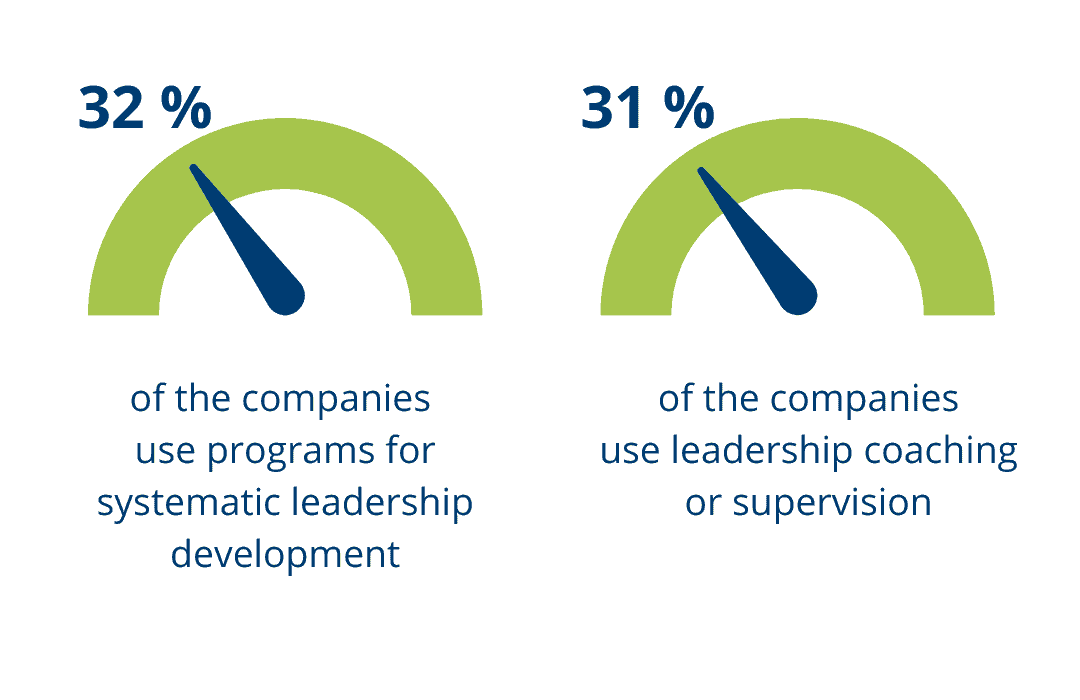 32 %

of the companies use programs for systematic leadership development

31 %

of the companies use leadership coaching or supervision